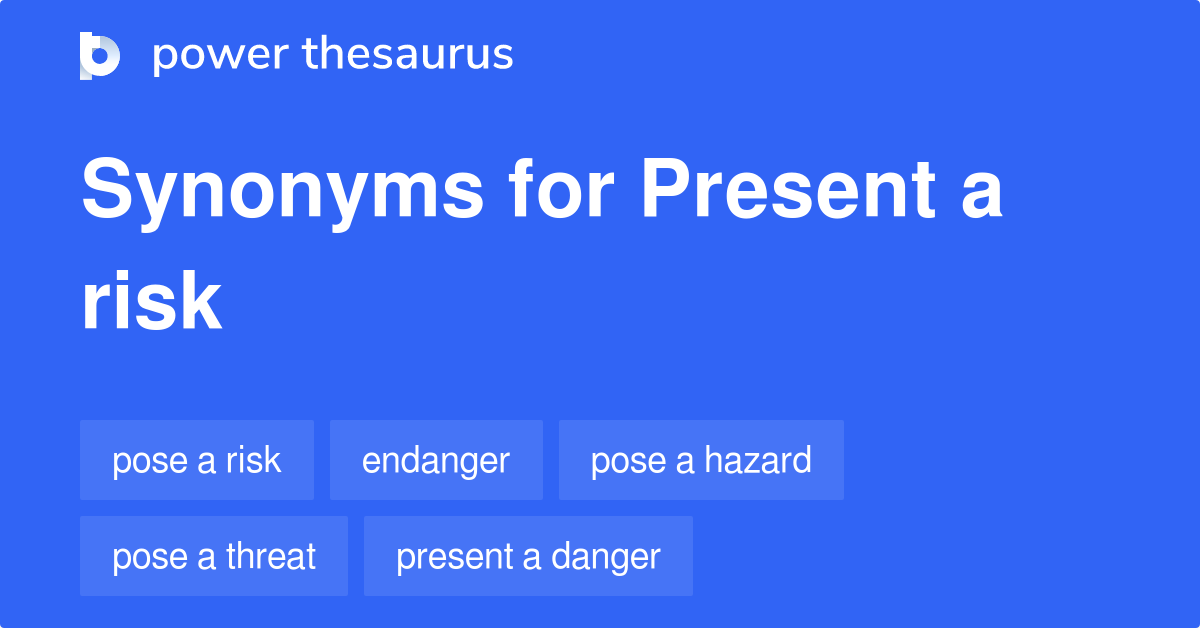 power thesaurus

Synonyms for Present a risk

pose a risk
endanger
pose a hazard
pose a threat
present a danger